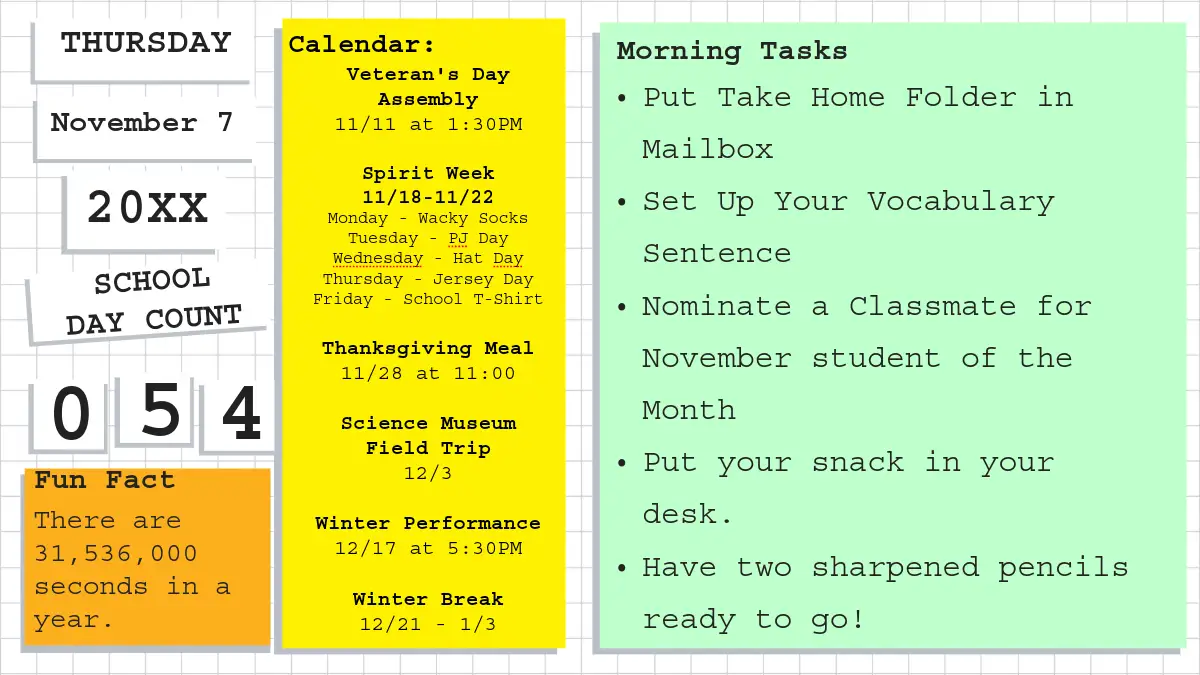 THURSDAY

November 7

20XX

SCHOOL DAY COUNT

0 5 4

Fun Fact
There are 31,536,000 seconds in a year.

Calendar:
Veteran's Day Assembly
11/11 at 1:30PM

Spirit Week
11/18-11/22
Monday - Wacky Socks
Tuesday - PJ Day
Wednesday - Hat Day
Thursday - Jersey Day
Friday - School T-Shirt

Thanksgiving Meal
11/28 at 11:00

Science Museum Field Trip
12/3

Winter Performance
12/17 at 5:30PM

Winter Break
12/21 - 1/3

Morning Tasks
• Put Take Home Folder in Mailbox
• Set Up Your Vocabulary Sentence
• Nominate a Classmate for November student of the Month
• Put your snack in your desk.
• Have two sharpened pencils ready to go!